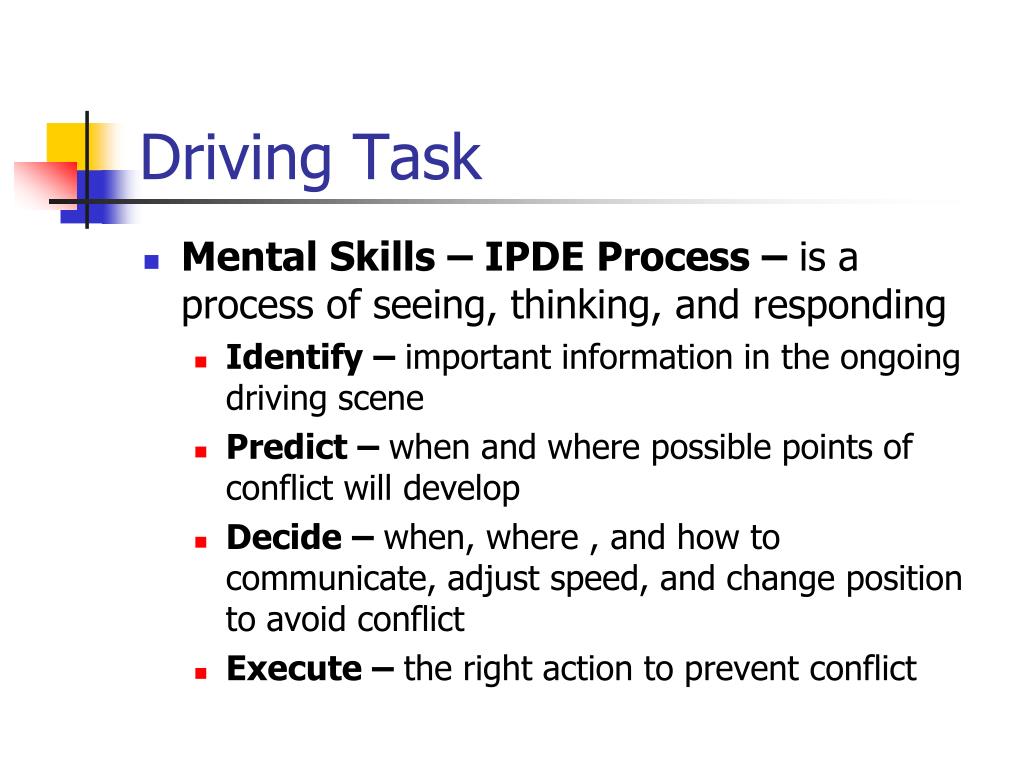 Driving Task

Mental Skills – IPDE Process – is a process of seeing, thinking, and responding

Identify – important information in the ongoing driving scene

Predict – when and where possible points of conflict will develop

Decide – when, where , and how to communicate, adjust speed, and change position to avoid conflict

Execute – the right action to prevent conflict